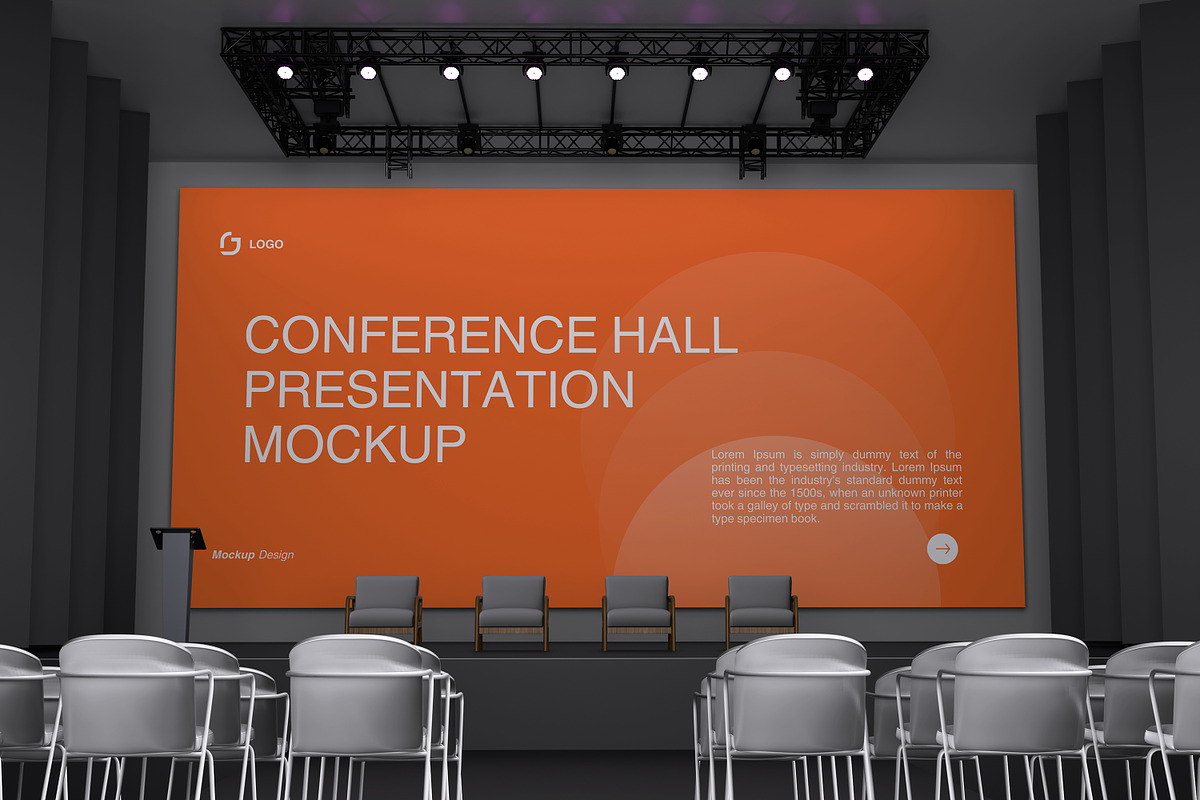 LOGO

CONFERENCE HALL PRESENTATION MOCKUP

Lorem Ipsum is simply dummy text of the printing and typesetting industry. Lorem Ipsum has been the industry's standard dummy text ever since the 1500s, when an unknown printer took a galley of type and scrambled it to make a type specimen book.

Mockup Design